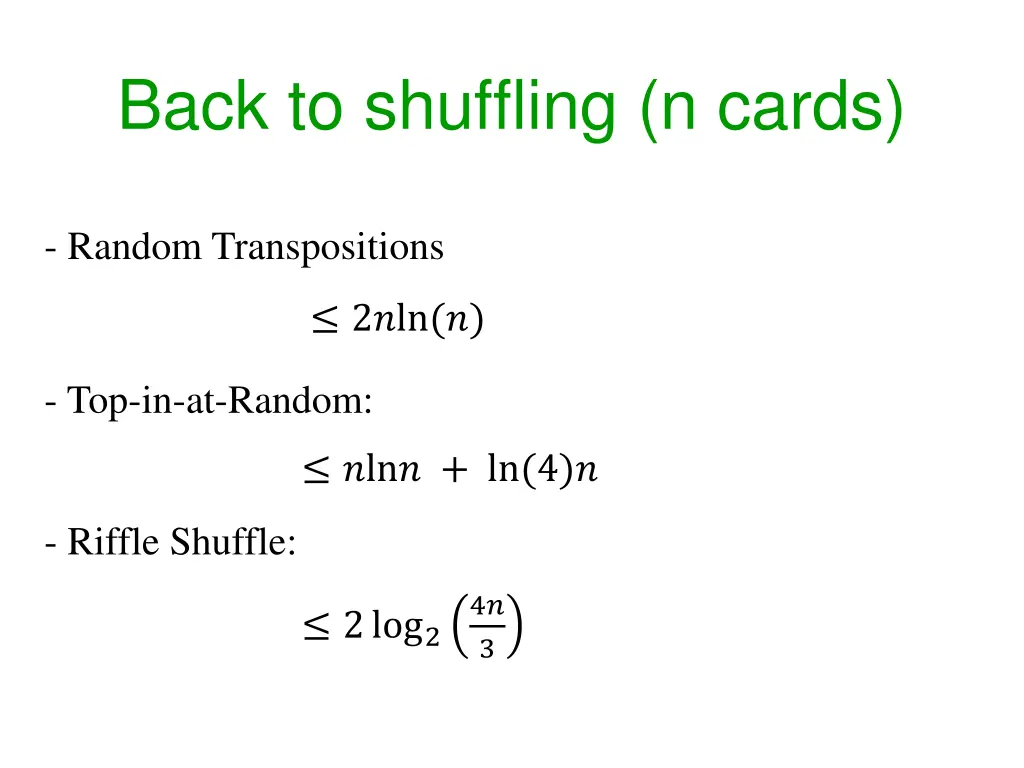 Back to shuffling (n cards)

- Random Transpositions

$\leq 2n\ln(n)$

- Top-in-at-Random:

$\leq n\ln n + \ln(4)n$

- Riffle Shuffle:

$\leq 2\log_2\left(\frac{4n}{3}\right)$